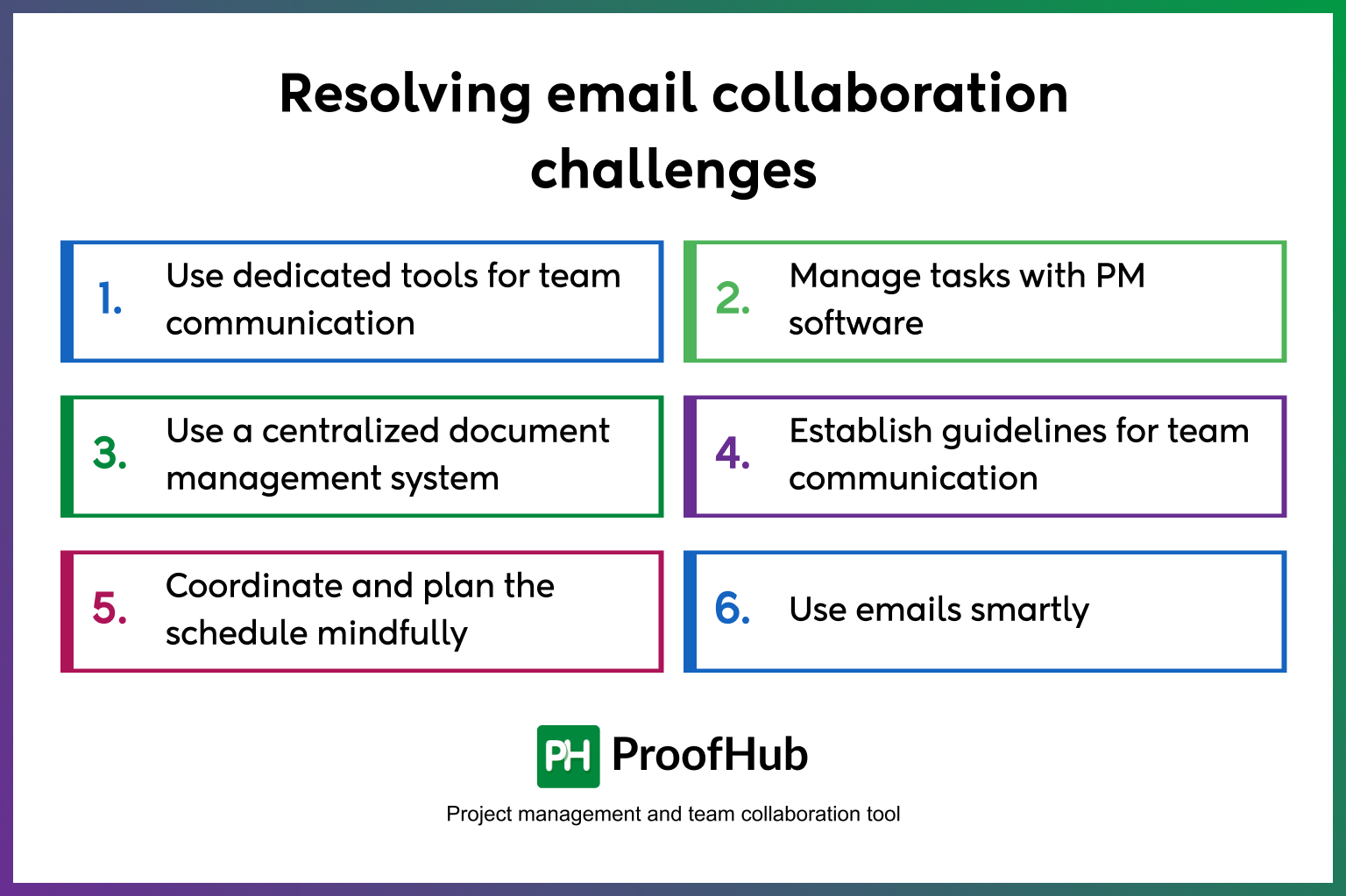 Resolving email collaboration challenges

1. Use dedicated tools for team communication

2. Manage tasks with PM software

3. Use a centralized document management system

4. Establish guidelines for team communication

5. Coordinate and plan the schedule mindfully

6. Use emails smartly

PH ProofHub

Project management and team collaboration tool